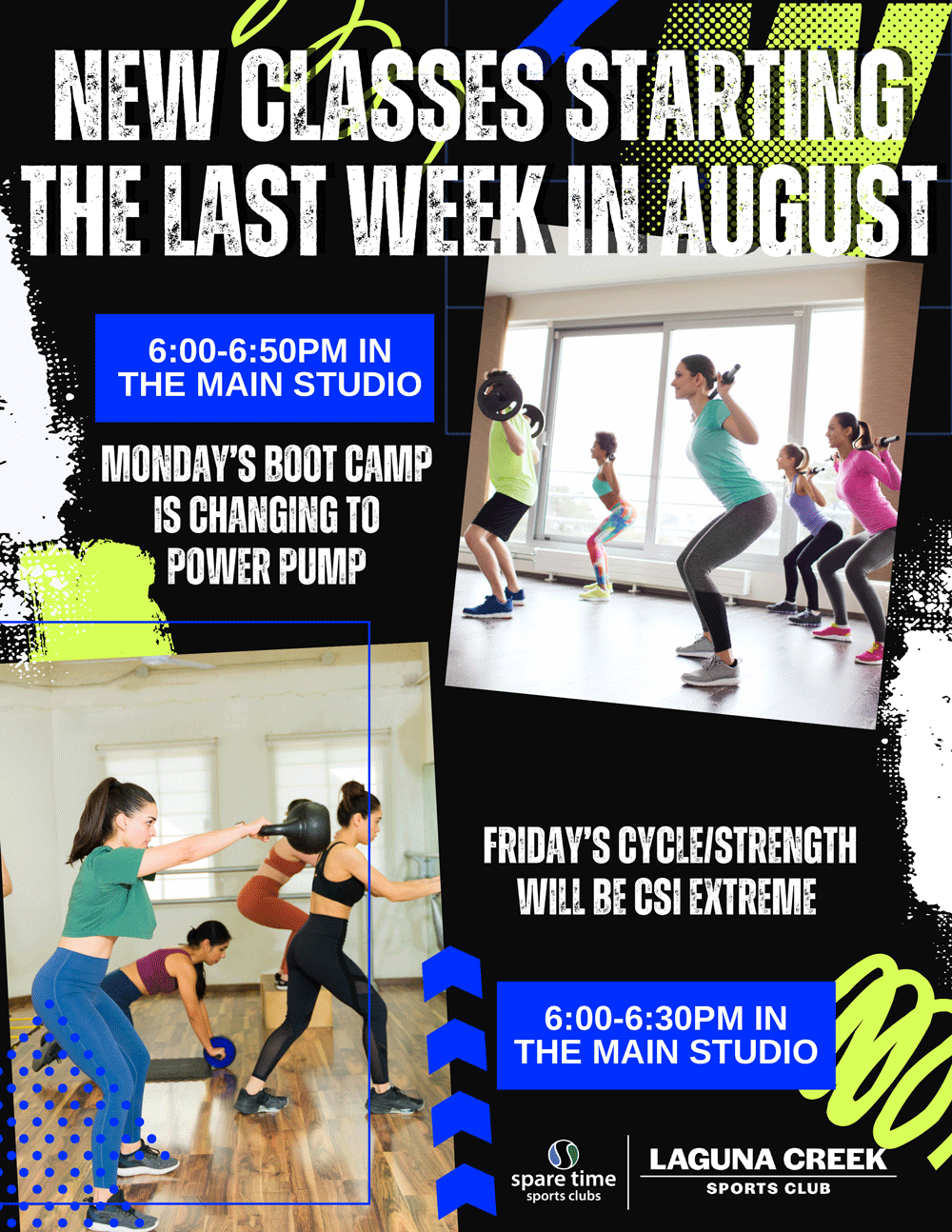 NEW CLASSES STARTING THE LAST WEEK IN AUGUST

6:00-6:50PM IN THE MAIN STUDIO

MONDAY'S BOOT CAMP IS CHANGING TO POWER PUMP

FRIDAY'S CYCLE/STRENGTH WILL BE CSI EXTREME

6:00-6:30PM IN THE MAIN STUDIO

spare time sports clubs

LAGUNA CREEK SPORTS CLUB